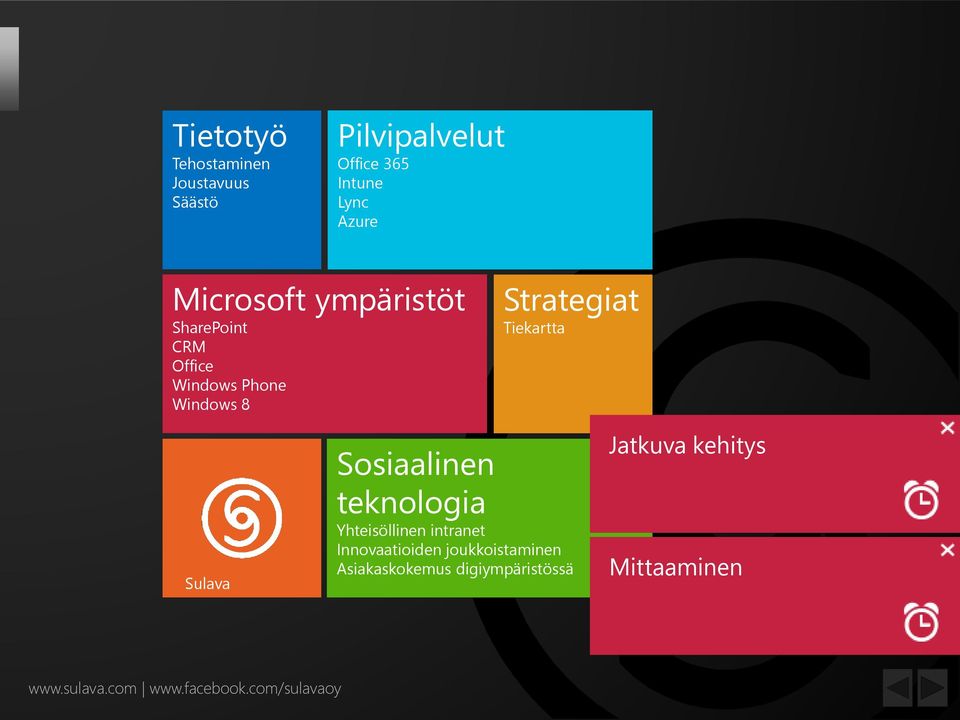 Tietotyö
Tehostaminen
Joustavuus
Säästö

Pilvipalvelut
Office 365
Intune
Lync
Azure

Microsoft ympäristöt
SharePoint
CRM
Office
Windows Phone
Windows 8

Strategiat
Tiekartta

Sulava

Sosiaalinen teknologia
Yhteisöllinen intranet
Innovaatioiden joukkoistaminen
Asiakaskokemus digiympäristössä

Jatkuva kehitys

Mittaaminen

www.sulava.com | www.facebook.com/sulavaoy